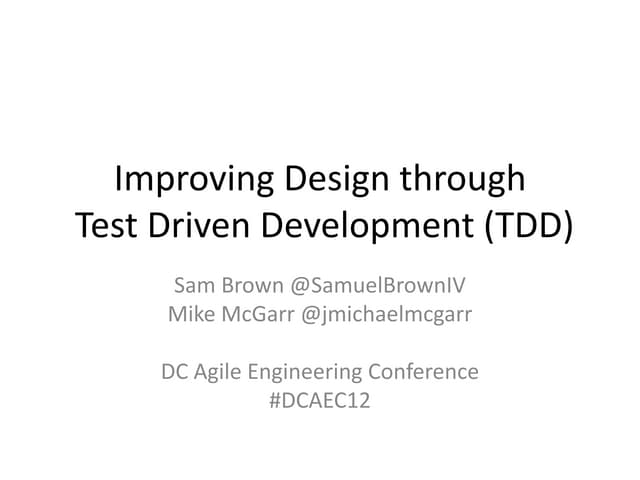 Improving Design through Test Driven Development (TDD)

Sam Brown @SamuelBrownIV
Mike McGarr @jmichaelmcgarr

DC Agile Engineering Conference
#DCAEC12